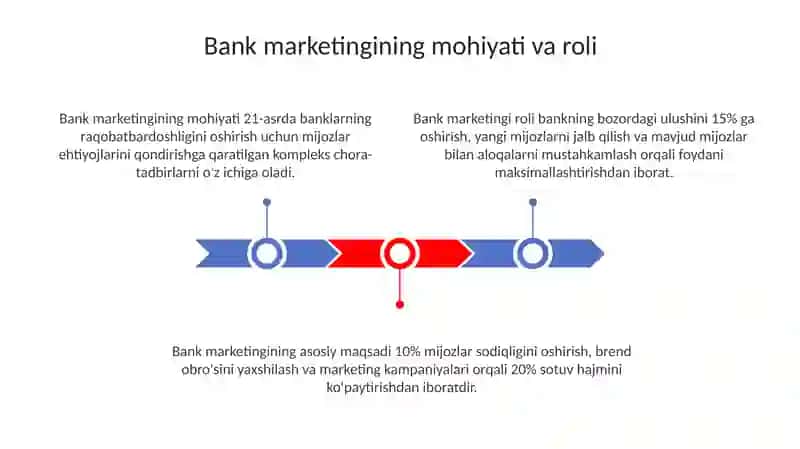 Bank marketingining mohiyati va roli

Bank marketingining mohiyati 21-asrda banklarning raqobatbardoshligini oshirish uchun mijozlar ehtiyojlarini qondirishga qaratilgan kompleks chora-tadbirlarni o'z ichiga oladi.

Bank marketingi roli bankning bozordagi ulushini 15% ga oshirish, yangi mijozlarni jalb qilish va mavjud mijozlar bilan aloqalarni mustahkamlash orqali foydani maksimallashtirishdan iborat.

Bank marketingining asosiy maqsadi 10% mijozlar sodiqligini oshirish, brend obro'sini yaxshilash va marketing kampaniyalari orqali 20% sotuv hajmini ko'paytirishdan iboratdir.